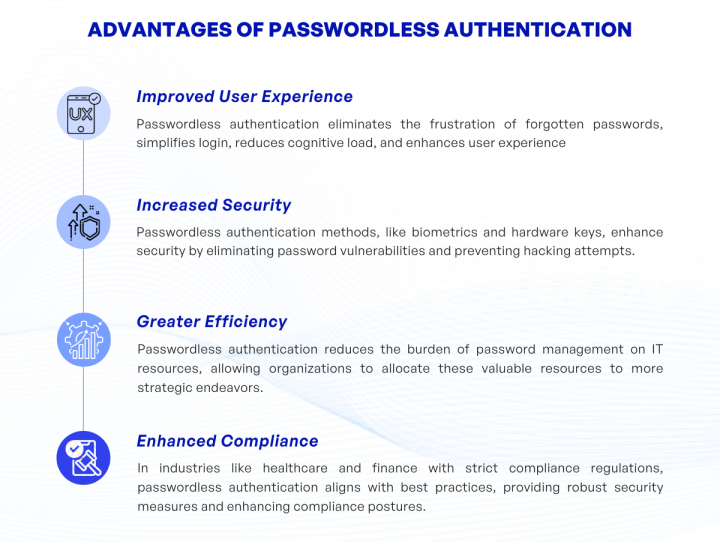 ADVANTAGES OF PASSWORDLESS AUTHENTICATION

UX

Improved User Experience

Passwordless authentication eliminates the frustration of forgotten passwords, simplifies login, reduces cognitive load, and enhances user experience

Increased Security

Passwordless authentication methods, like biometrics and hardware keys, enhance security by eliminating password vulnerabilities and preventing hacking attempts.

Greater Efficiency

Passwordless authentication reduces the burden of password management on IT resources, allowing organizations to allocate these valuable resources to more strategic endeavors.

Enhanced Compliance

In industries like healthcare and finance with strict compliance regulations, passwordless authentication aligns with best practices, providing robust security measures and enhancing compliance postures.